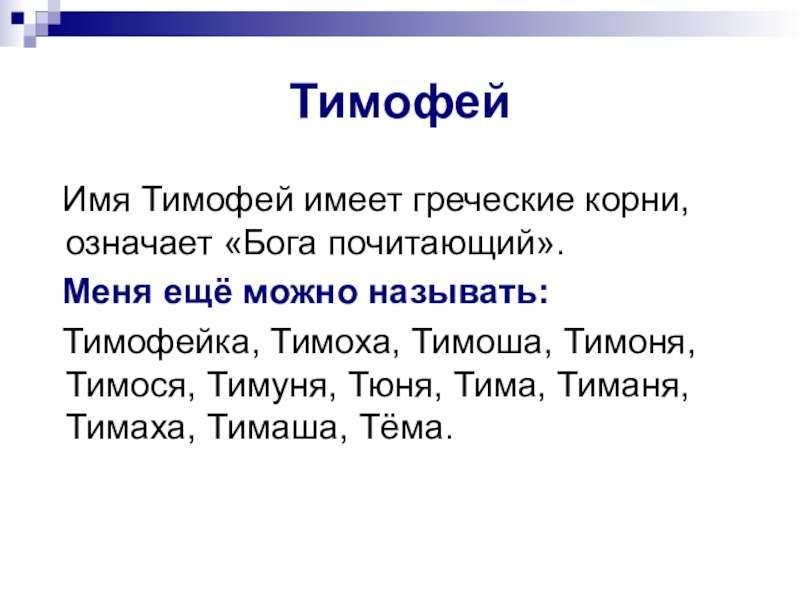 Тимофей

Имя Тимофей имеет греческие корни, означает «Бога почитающий».

Меня ещё можно называть:

Тимофейка, Тимоха, Тимоша, Тимоня, Тимося, Тимуня, Тюня, Тима, Тиманя, Тимаха, Тимаша, Тёма.